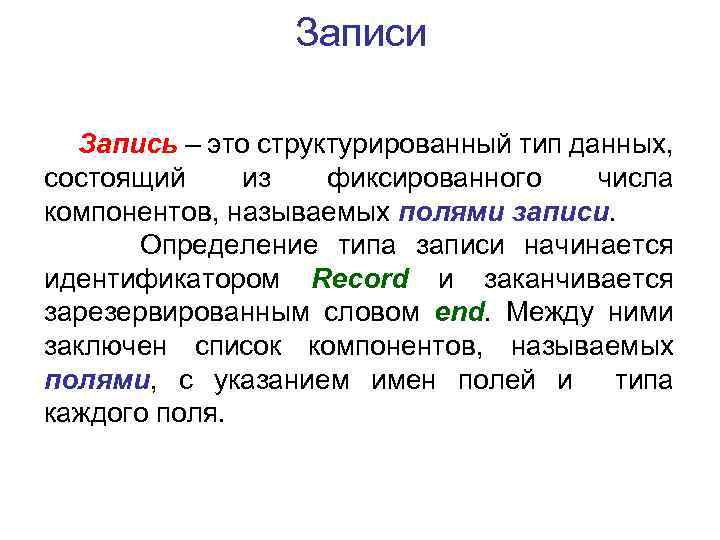 Записи

Запись – это структурированный тип данных, состоящий из фиксированного числа компонентов, называемых полями записи.

Определение типа записи начинается идентификатором Record и заканчивается зарезервированным словом end. Между ними заключен список компонентов, называемых полями, с указанием имен полей и типа каждого поля.